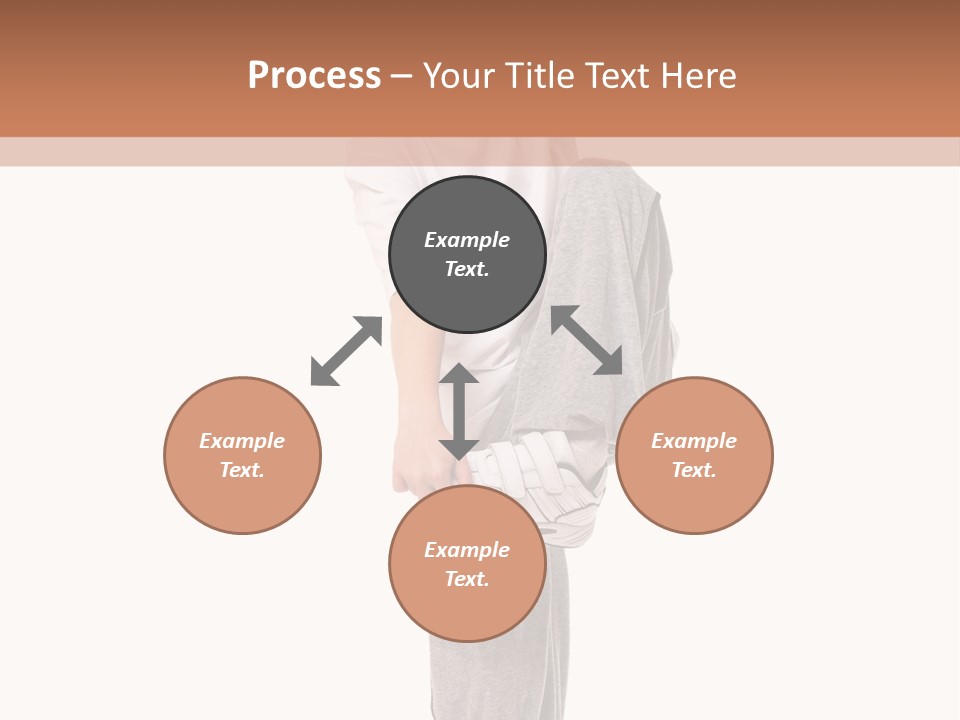 Process – Your Title Text Here

Example Text.

Example Text.

Example Text.

Example Text.